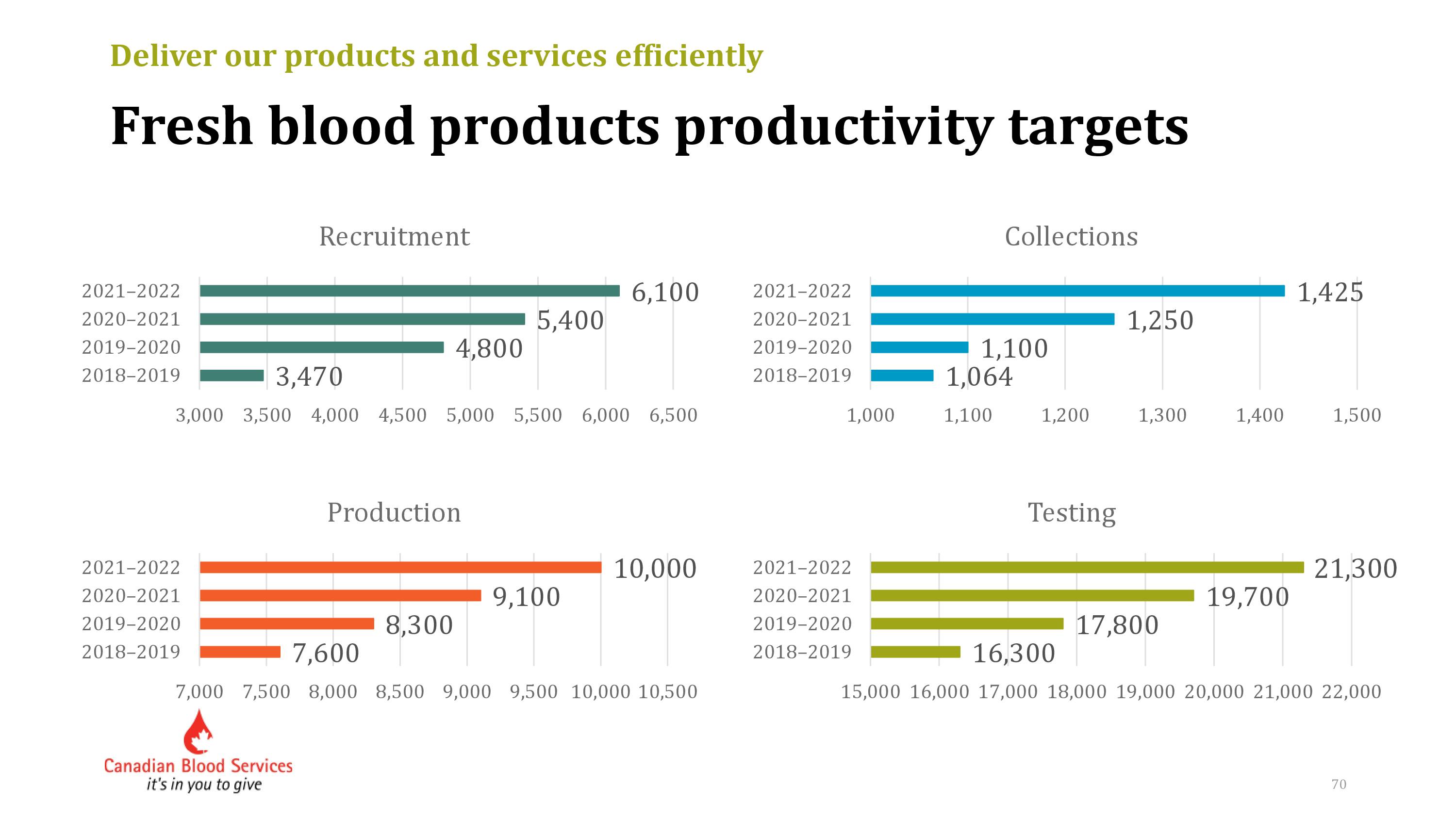 Deliver our products and services efficiently

Fresh blood products productivity targets

Recruitment

2021–2022 6,100
2020–2021 5,400
2019–2020 4,800
2018–2019 3,470

3,000 3,500 4,000 4,500 5,000 5,500 6,000 6,500

Collections

2021–2022 1,425
2020–2021 1,250
2019–2020 1,100
2018–2019 1,064

1,000 1,100 1,200 1,300 1,400 1,500

Production

2021–2022 10,000
2020–2021 9,100
2019–2020 8,300
2018–2019 7,600

7,000 7,500 8,000 8,500 9,000 9,500 10,000 10,500

Testing

2021–2022 21,300
2020–2021 19,700
2019–2020 17,800
2018–2019 16,300

15,000 16,000 17,000 18,000 19,000 20,000 21,000 22,000

Canadian Blood Services
it's in you to give

70